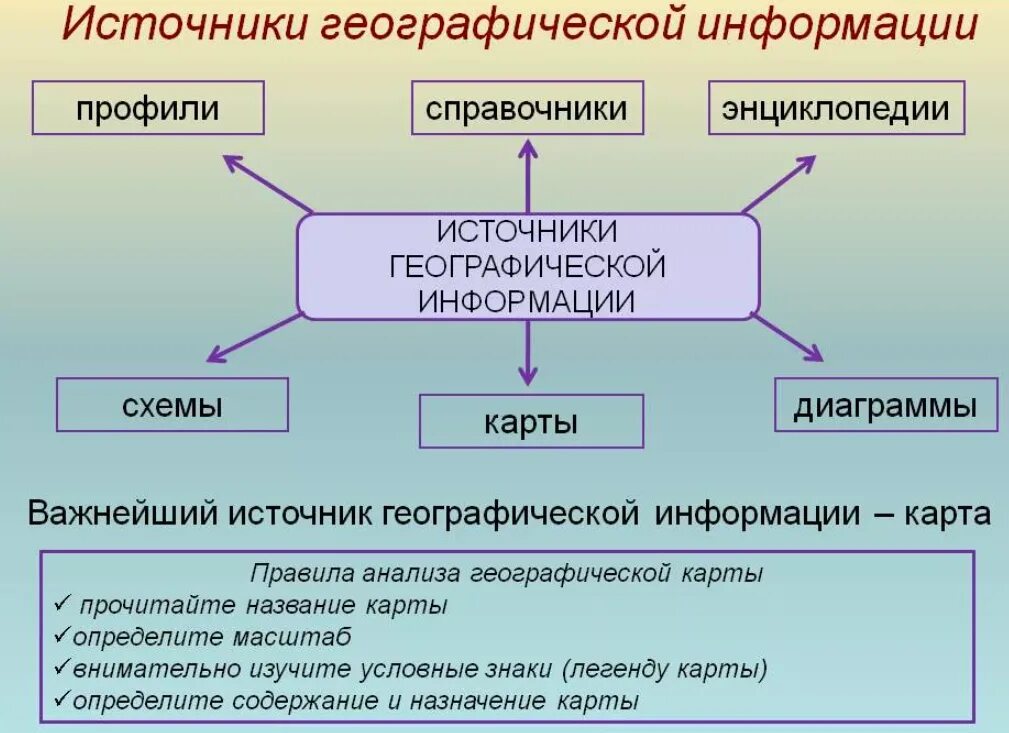 Источники географической информации

профили

справочники

энциклопедии

ИСТОЧНИКИ ГЕОГРАФИЧЕСКОЙ ИНФОРМАЦИИ

схемы

карты

диаграммы

Важнейший источник географической информации – карта

Правила анализа географической карты
✓ прочитайте название карты
✓определите масштаб
✓внимательно изучите условные знаки (легенду карты)
✓определите содержание и назначение карты